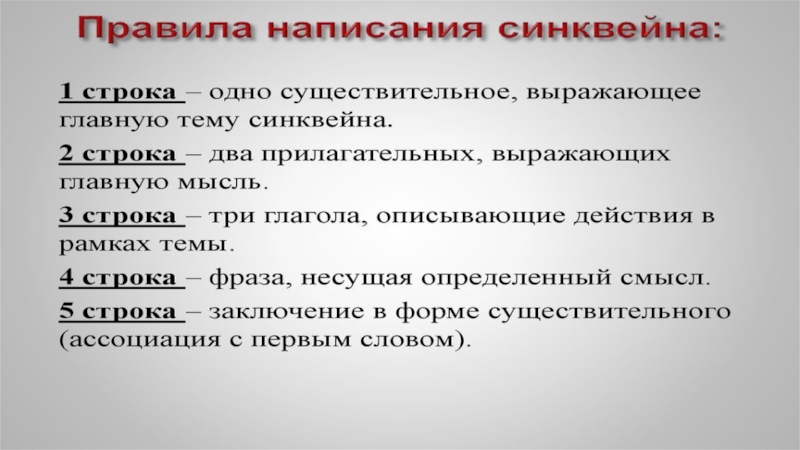 Правила написания синквейна:

1 строка – одно существительное, выражающее главную тему синквейна.

2 строка – два прилагательных, выражающих главную мысль.

3 строка – три глагола, описывающие действия в рамках темы.

4 строка – фраза, несущая определенный смысл.

5 строка – заключение в форме существительного (ассоциация с первым словом).